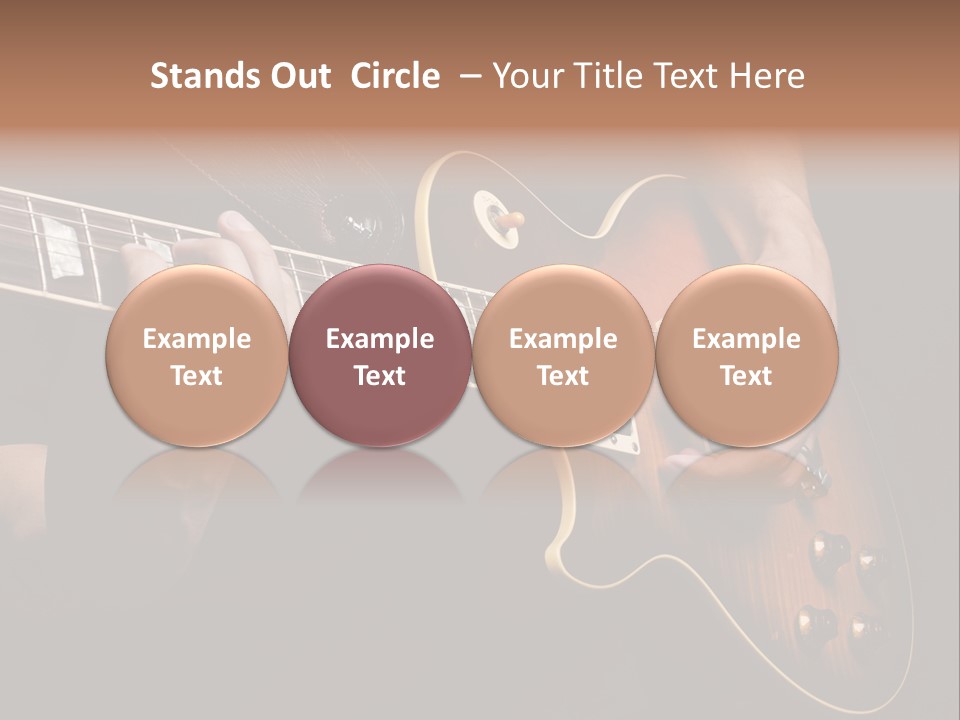 Stands Out Circle – Your Title Text Here

Example Text

Example Text

Example Text

Example Text